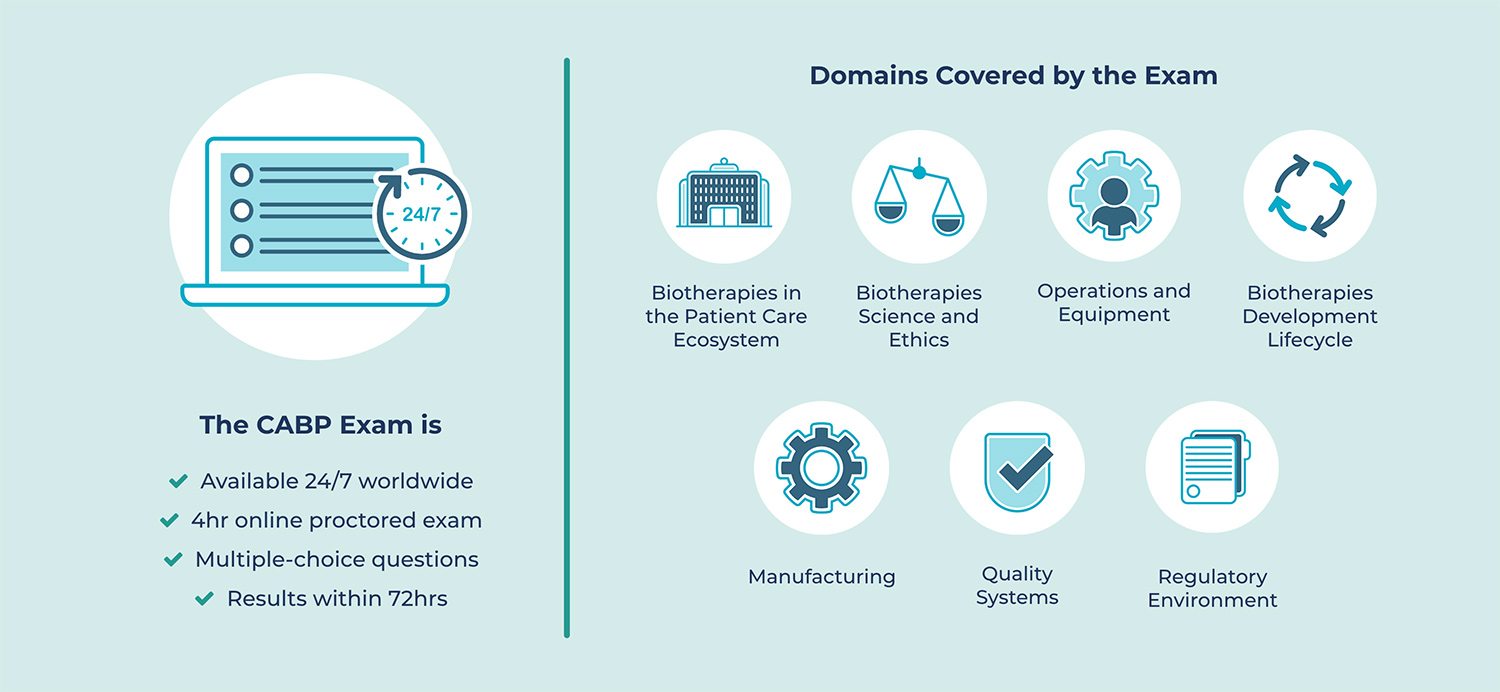 24/7

The CABP Exam is

Available 24/7 worldwide

4hr online proctored exam

Multiple-choice questions

Results within 72hrs

Domains Covered by the Exam

Biotherapies in the Patient Care Ecosystem

Biotherapies Science and Ethics

Operations and Equipment

Biotherapies Development Lifecycle

Manufacturing

Quality Systems

Regulatory Environment